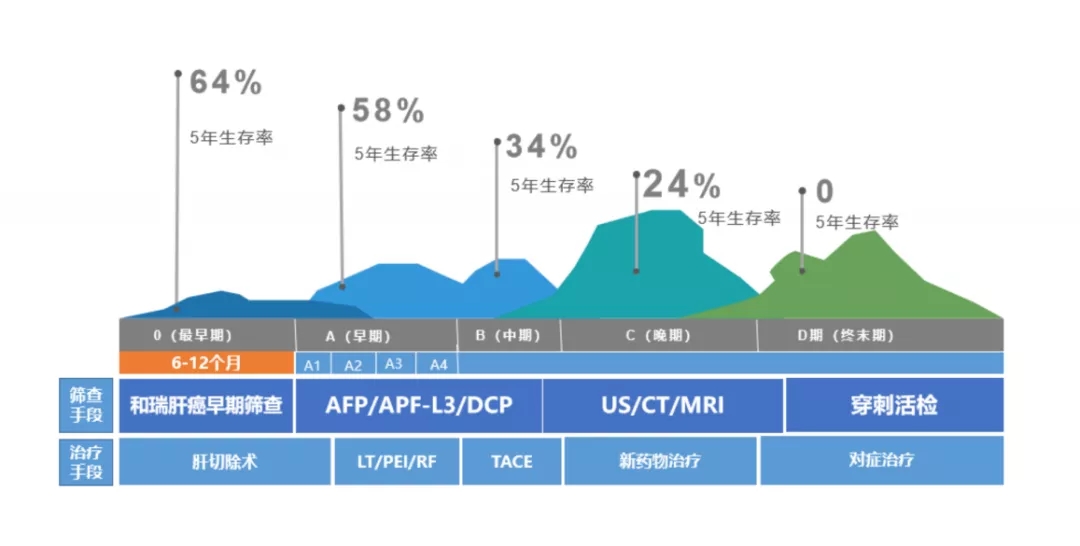 64%
5年生存率

58%
5年生存率

34%
5年生存率

24%
5年生存率

0
5年生存率

0（最早期）
A（早期）
B（中期）
C（晚期）
D期（终末期）

6-12个月
A1
A2
A3
A4

筛查手段
和瑞肝癌早期筛查
AFP/APF-L3/DCP
US/CT/MRI
穿刺活检

治疗手段
肝切除术
LT/PEI/RF
TACE
新药物治疗
对症治疗